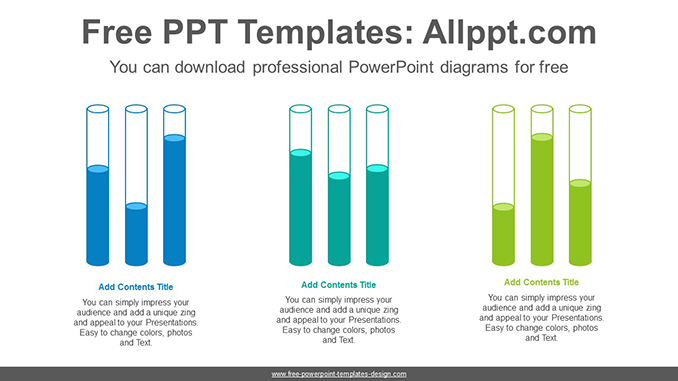 Free PPT Templates: Allppt.com

You can download professional PowerPoint diagrams for free

Add Contents Title

You can simply impress your audience and add a unique zing and appeal to your Presentations. Easy to change colors, photos and Text.

Add Contents Title

You can simply impress your audience and add a unique zing and appeal to your Presentations. Easy to change colors, photos and Text.

Add Contents Title

You can simply impress your audience and add a unique zing and appeal to your Presentations. Easy to change colors, photos and Text.

www.free-powerpoint-templates-design.com